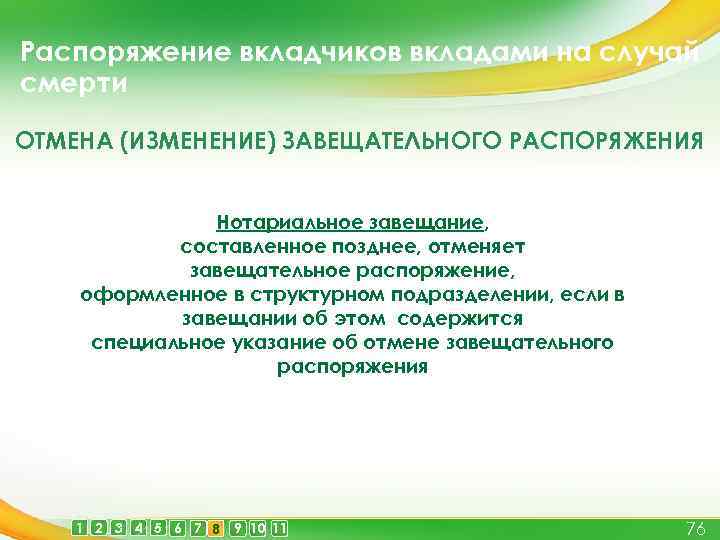 Распоряжение вкладчиков вкладами на случай смерти

ОТМЕНА (ИЗМЕНЕНИЕ) ЗАВЕЩАТЕЛЬНОГО РАСПОРЯЖЕНИЯ

Нотариальное завещание, составленное позднее, отменяет завещательное распоряжение, оформленное в структурном подразделении, если в завещании об этом содержится специальное указание об отмене завещательного распоряжения

1 2 3 4 5 6 7 8 9 10 11

76